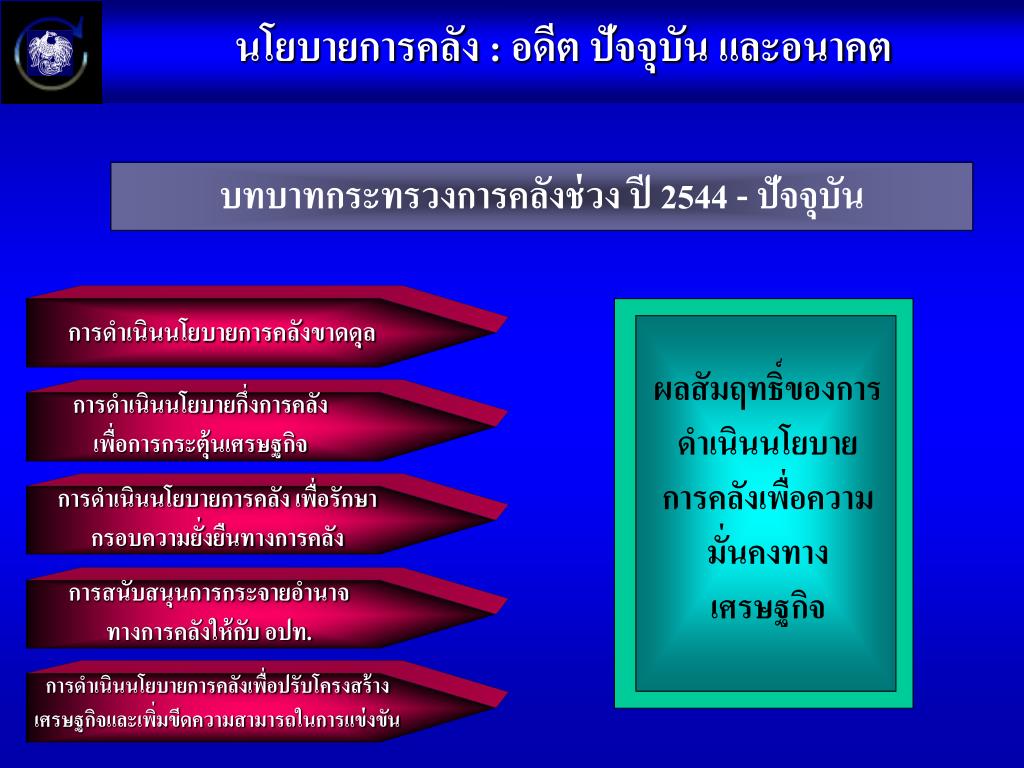 นโยบายการคลัง : อดีต ปัจจุบัน และอนาคต

บทบาทกระทรวงการคลังช่วง ปี 2544 - ปัจจุบัน

การดำเนินนโยบายการคลังขาดดุล

การดำเนินนโยบายกึ่งการคลัง เพื่อการกระตุ้นเศรษฐกิจ

การดำเนินนโยบายการคลัง เพื่อรักษากรอบความยั่งยืนทางการคลัง

การสนับสนุนการกระจายอำนาจทางการคลังให้กับ อปท.

การดำเนินนโยบายการคลังเพื่อปรับโครงสร้างเศรษฐกิจและเพิ่มขีดความสามารถในการแข่งขัน

ผลสัมฤทธิ์ของการดำเนินนโยบายการคลังเพื่อความมั่นคงทางเศรษฐกิจ